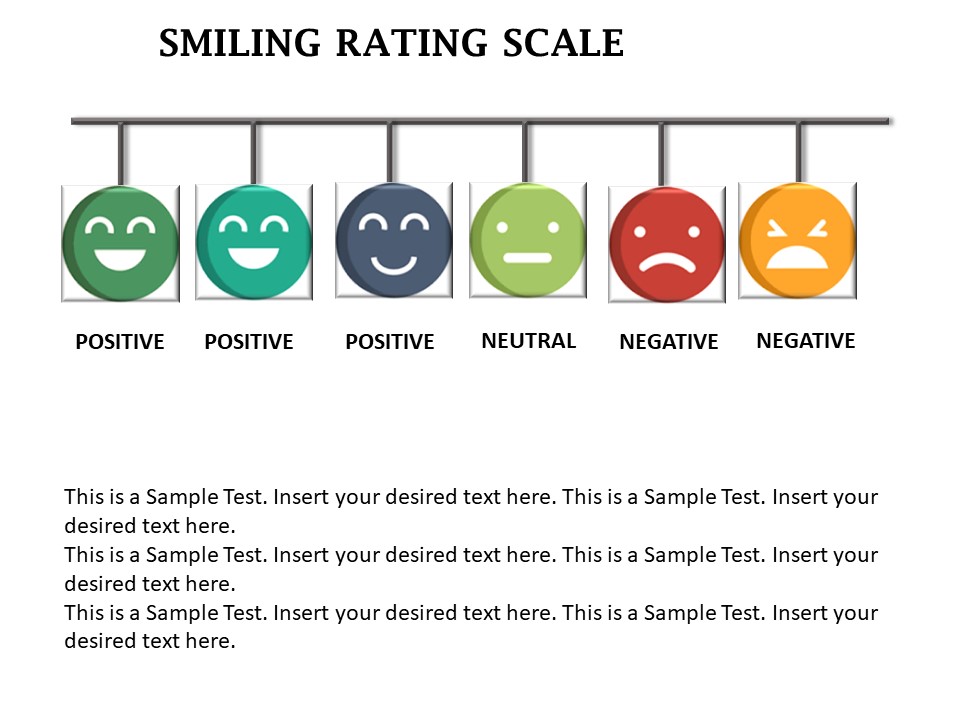 SMILING RATING SCALE

POSITIVE POSITIVE POSITIVE NEUTRAL NEGATIVE NEGATIVE

This is a Sample Test. Insert your desired text here. This is a Sample Test. Insert your desired text here.
This is a Sample Test. Insert your desired text here. This is a Sample Test. Insert your desired text here.
This is a Sample Test. Insert your desired text here. This is a Sample Test. Insert your desired text here.